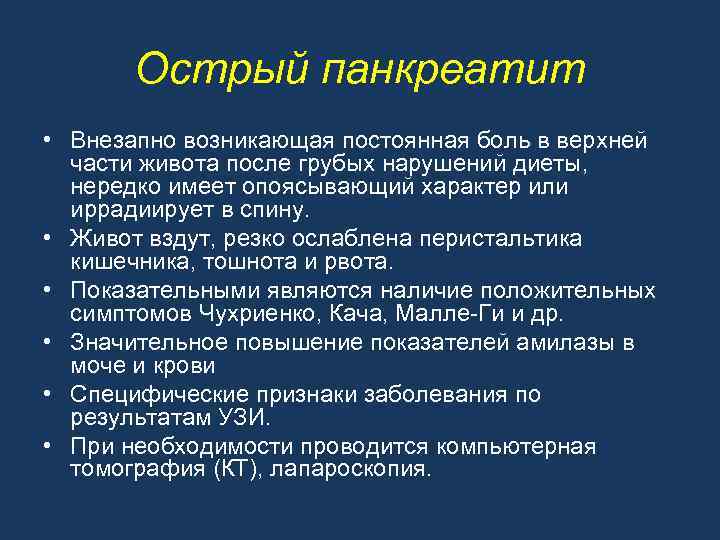 Острый панкреатит

• Внезапно возникающая постоянная боль в верхней части живота после грубых нарушений диеты, нередко имеет опоясывающий характер или иррадиирует в спину.
• Живот вздут, резко ослаблена перистальтика кишечника, тошнота и рвота.
• Показательными являются наличие положительных симптомов Чухриенко, Кача, Малле-Ги и др.
• Значительное повышение показателей амилазы в моче и крови
• Специфические признаки заболевания по результатам УЗИ.
• При необходимости проводится компьютерная томография (КТ), лапароскопия.